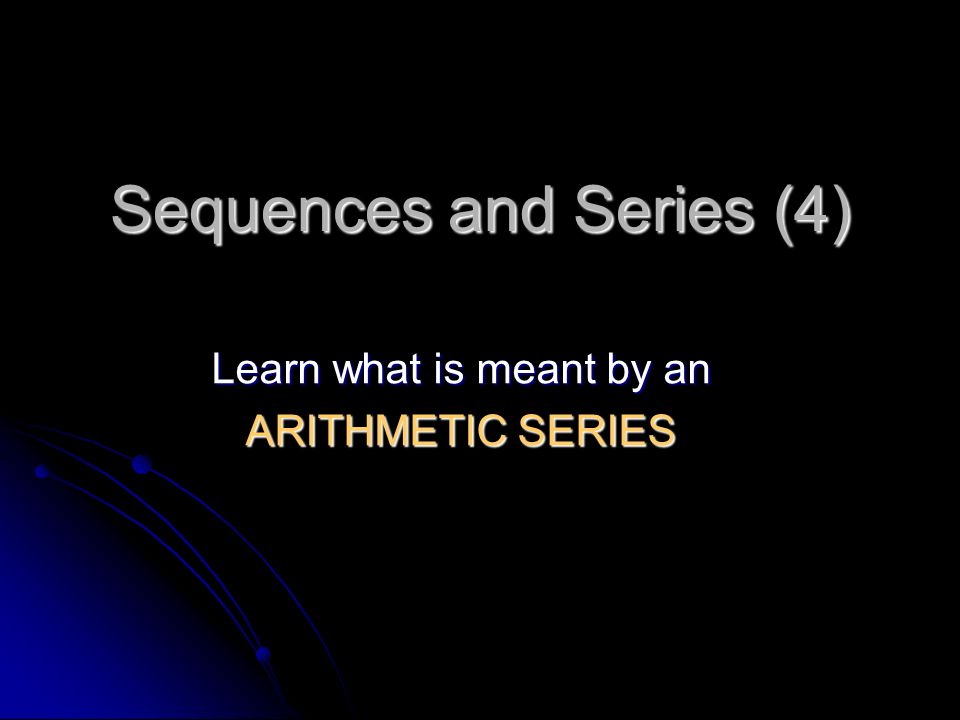 Sequences and Series (4)

Learn what is meant by an
ARITHMETIC SERIES